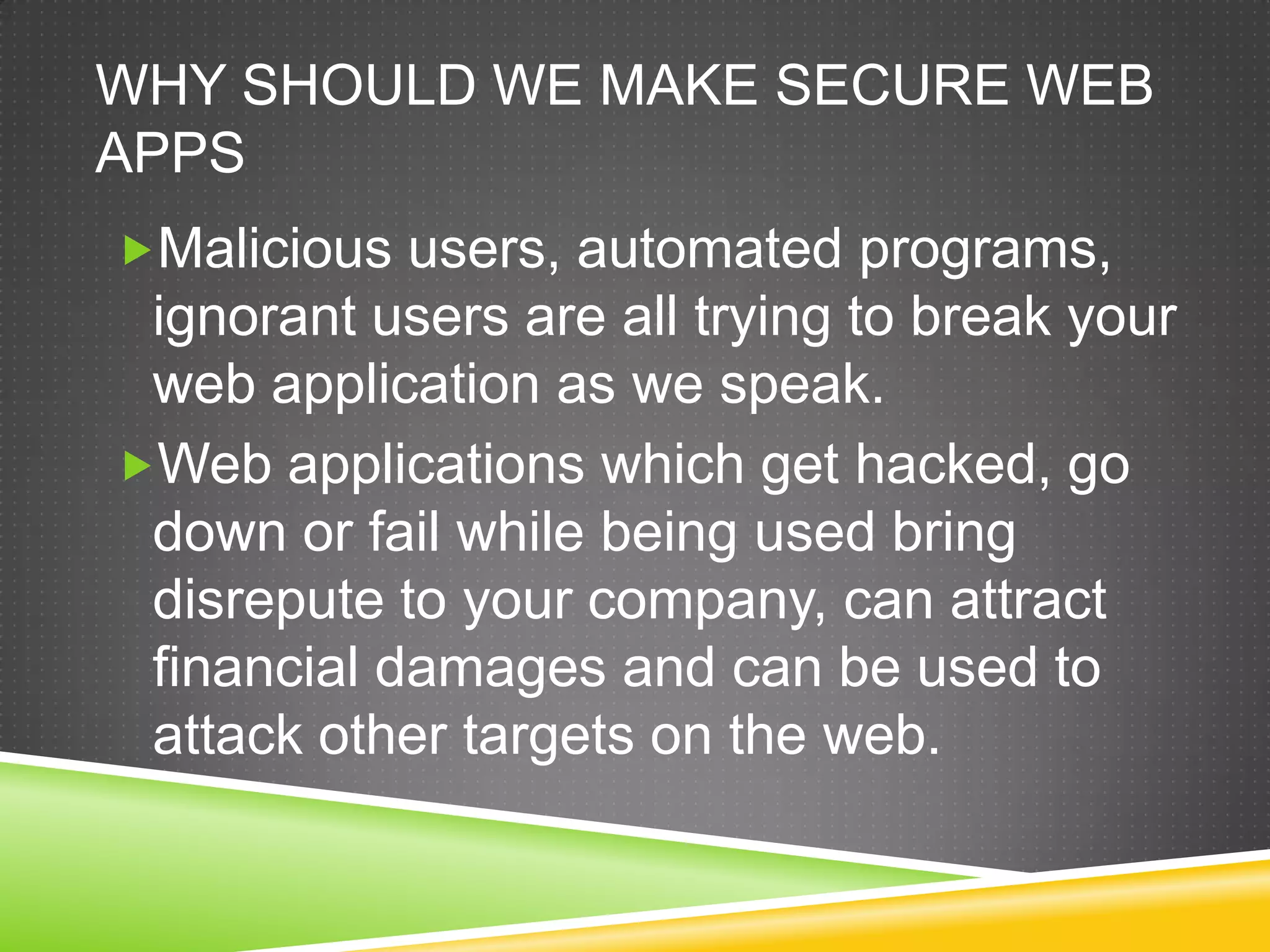 WHY SHOULD WE MAKE SECURE WEB APPS

Malicious users, automated programs, ignorant users are all trying to break your web application as we speak.

Web applications which get hacked, go down or fail while being used bring disrepute to your company, can attract financial damages and can be used to attack other targets on the web.